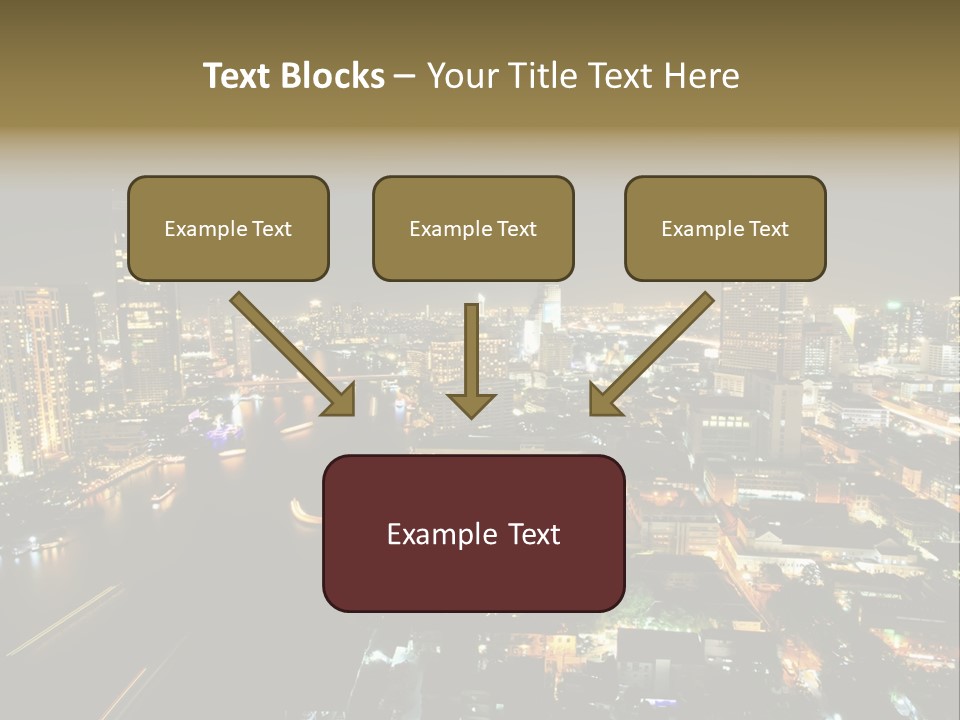 Text Blocks – Your Title Text Here

Example Text

Example Text

Example Text

Example Text